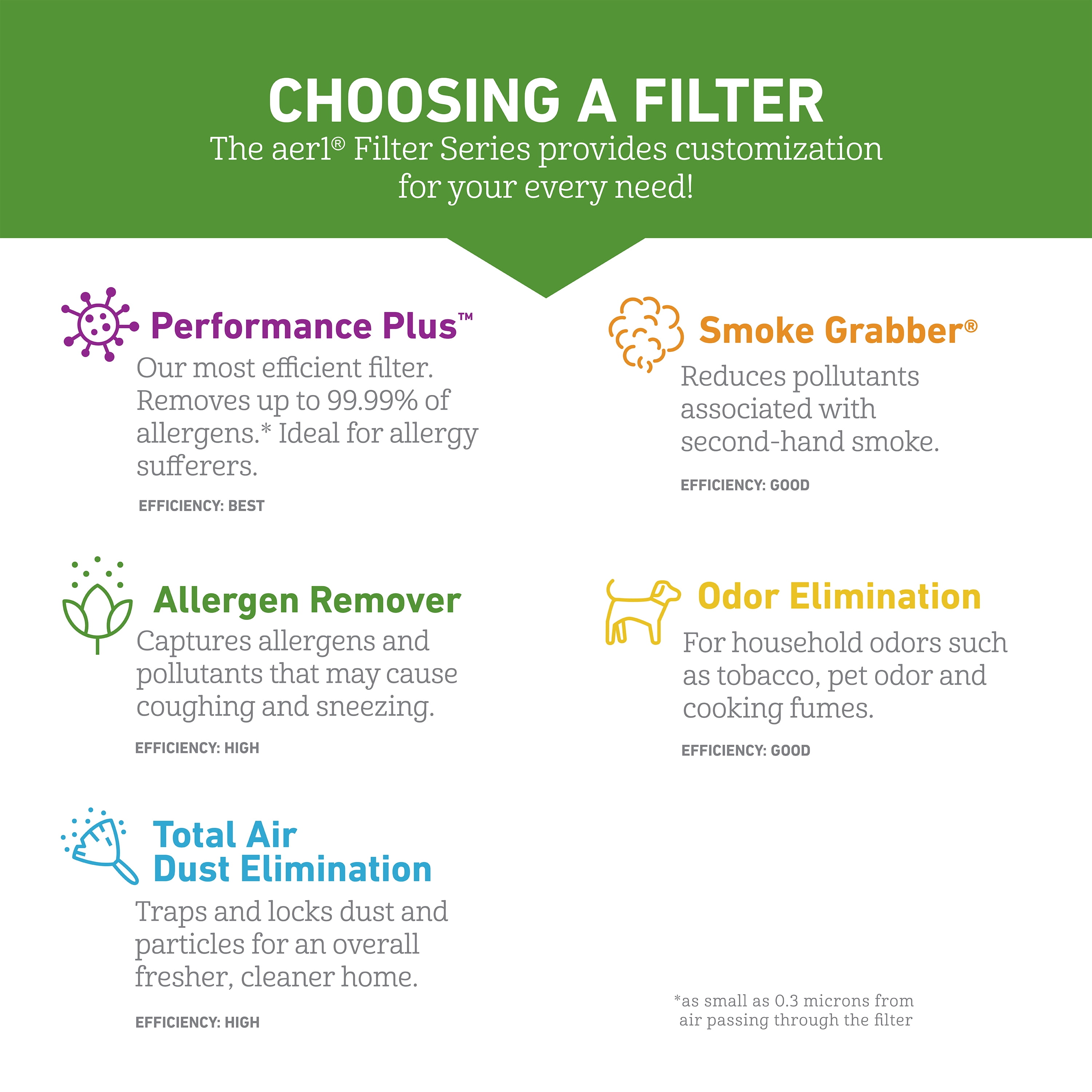 CHOOSING A FILTER
The aer1® Filter Series provides customization for your every need!

Performance Plus™
Our most efficient filter. Removes up to 99.99% of allergens.* Ideal for allergy sufferers.

EFFICIENCY: BEST

Allergen Remover
Captures allergens and pollutants that may cause coughing and sneezing.

EFFICIENCY: HIGH

Total Air Dust Elimination
Traps and locks dust and particles for an overall fresher, cleaner home.

EFFICIENCY: HIGH

Smoke Grabber®
Reduces pollutants associated with second-hand smoke.

EFFICIENCY: GOOD

Odor Elimination
For household odors such as tobacco, pet odor and cooking fumes.

EFFICIENCY: GOOD

*as small as 0.3 microns from air passing through the filter